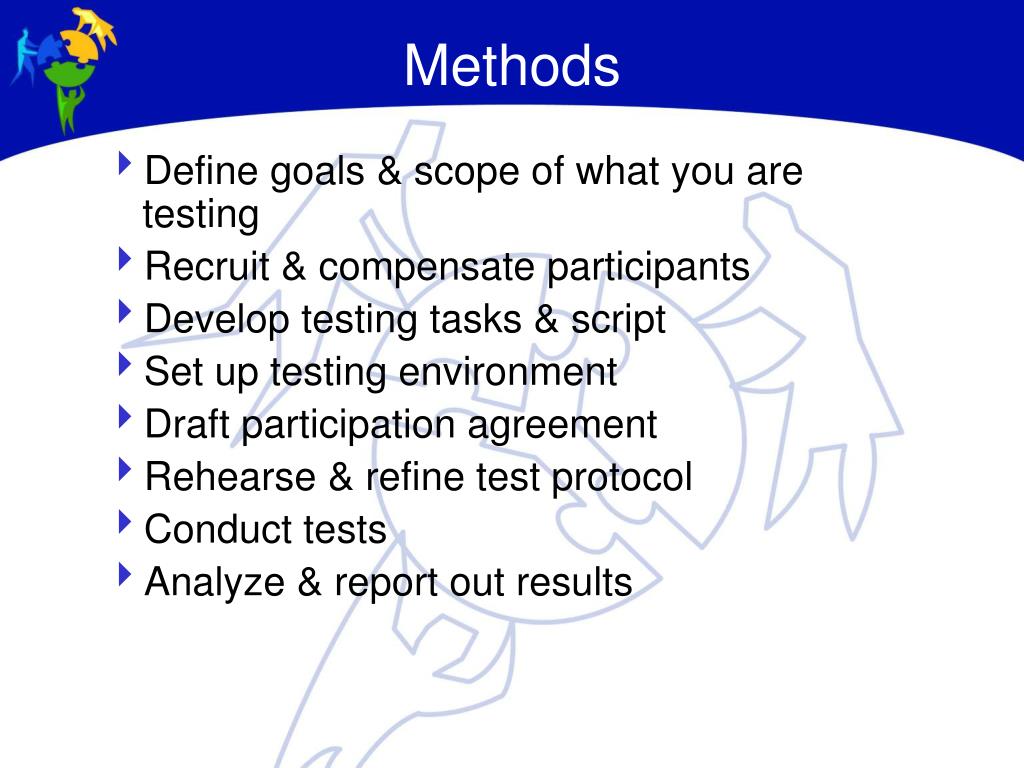 Methods

Define goals & scope of what you are testing

Recruit & compensate participants

Develop testing tasks & script

Set up testing environment

Draft participation agreement

Rehearse & refine test protocol

Conduct tests

Analyze & report out results